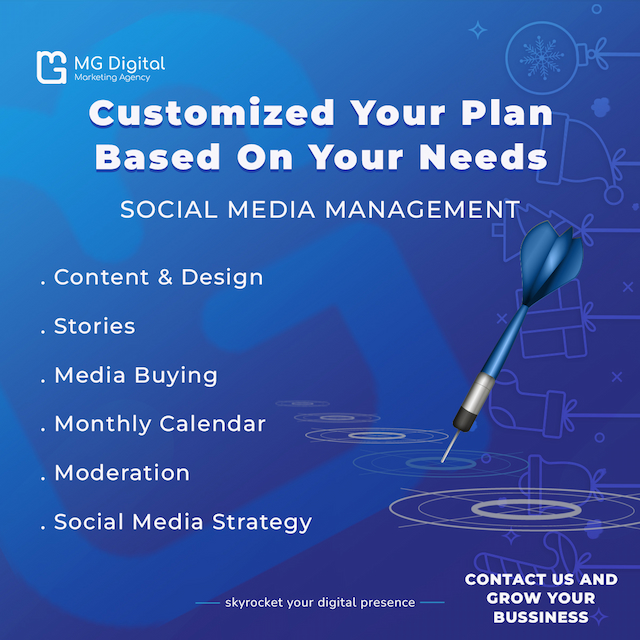 MG Digital
Marketing Agency

Customized Your Plan Based On Your Needs

SOCIAL MEDIA MANAGEMENT

. Content & Design

. Stories

. Media Buying

. Monthly Calendar

. Moderation

. Social Media Strategy

skyrocket your digital presence

CONTACT US AND GROW YOUR BUSSINESS